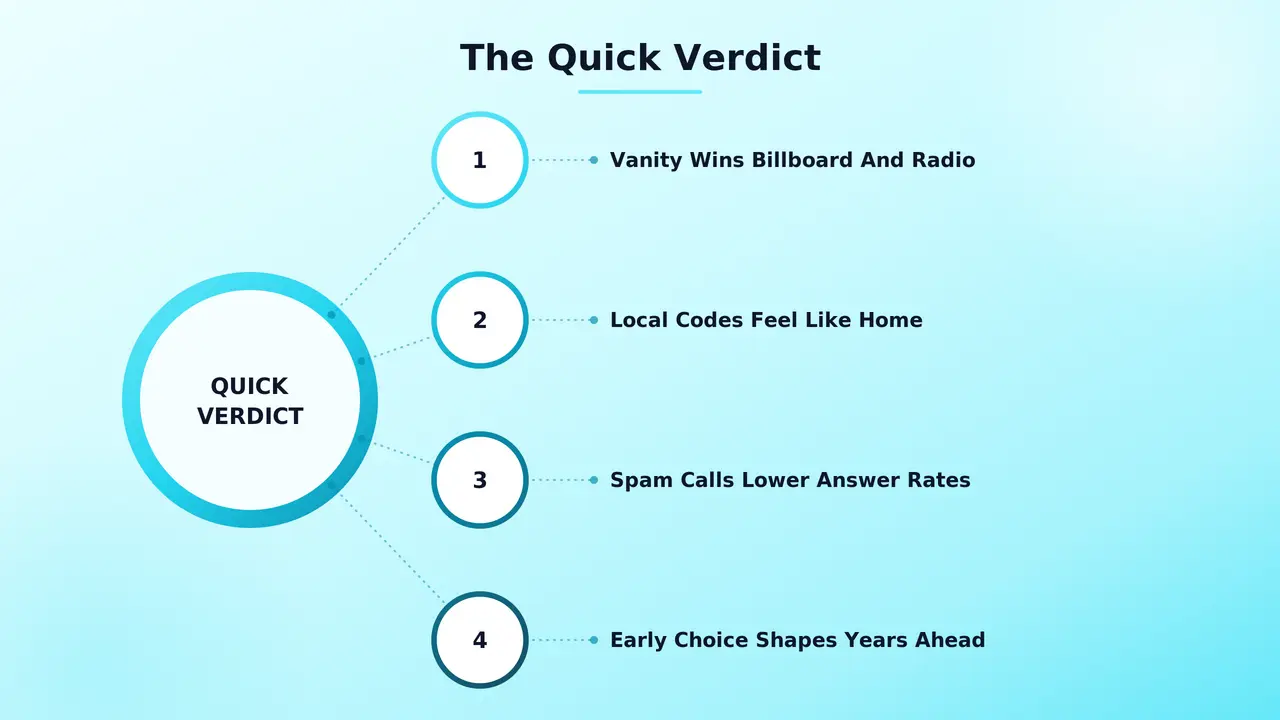 The Quick Verdict

QUICK VERDICT

1 Vanity Wins Billboard And Radio

2 Local Codes Feel Like Home

3 Spam Calls Lower Answer Rates

4 Early Choice Shapes Years Ahead